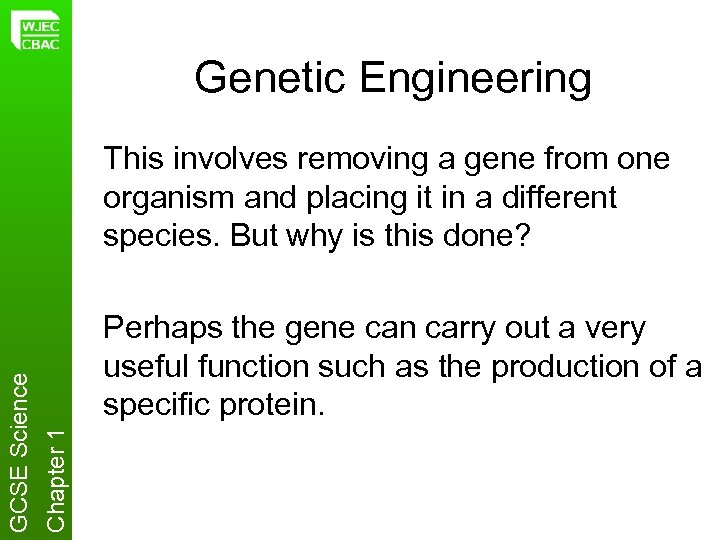 WJEC
CBAC

Genetic Engineering

This involves removing a gene from one organism and placing it in a different species. But why is this done?

Perhaps the gene can carry out a very useful function such as the production of a specific protein.

GCSE Science
Chapter 1